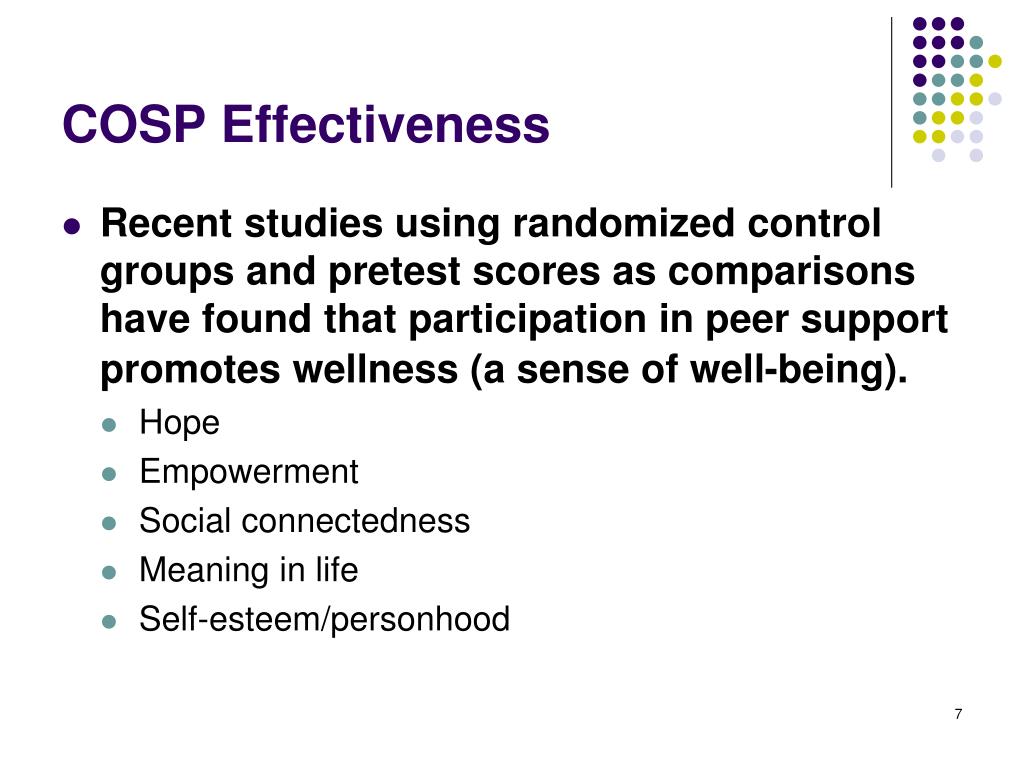 COSP Effectiveness

- Recent studies using randomized control groups and pretest scores as comparisons have found that participation in peer support promotes wellness (a sense of well-being).
  - Hope
  - Empowerment
  - Social connectedness
  - Meaning in life
  - Self-esteem/personhood

7